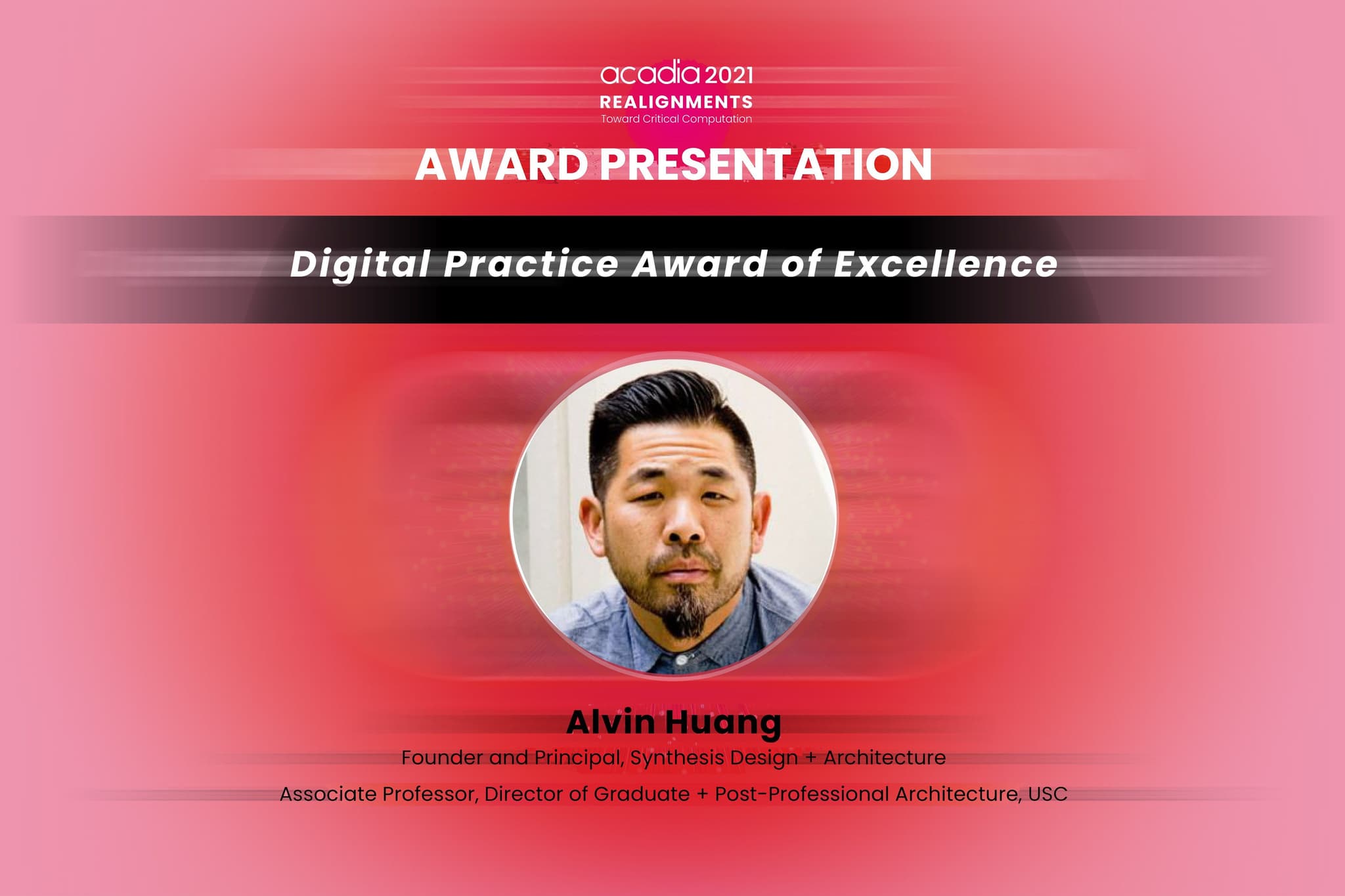 acadia 2021
REALIGNMENTS
Toward Critical Computation

AWARD PRESENTATION

Digital Practice Award of Excellence

Alvin Huang
Founder and Principal, Synthesis Design + Architecture
Associate Professor, Director of Graduate + Post-Professional Architecture, USC